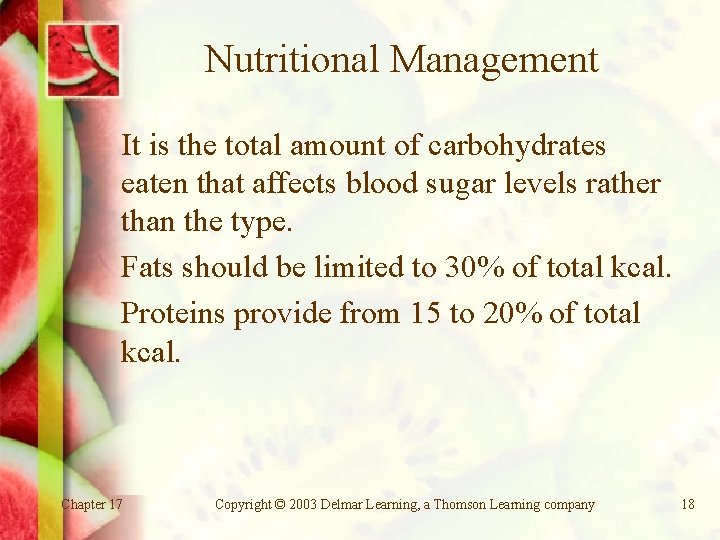 Nutritional Management

It is the total amount of carbohydrates eaten that affects blood sugar levels rather than the type.

Fats should be limited to 30% of total kcal.

Proteins provide from 15 to 20% of total kcal.

Chapter 17

Copyright © 2003 Delmar Learning, a Thomson Learning company

18